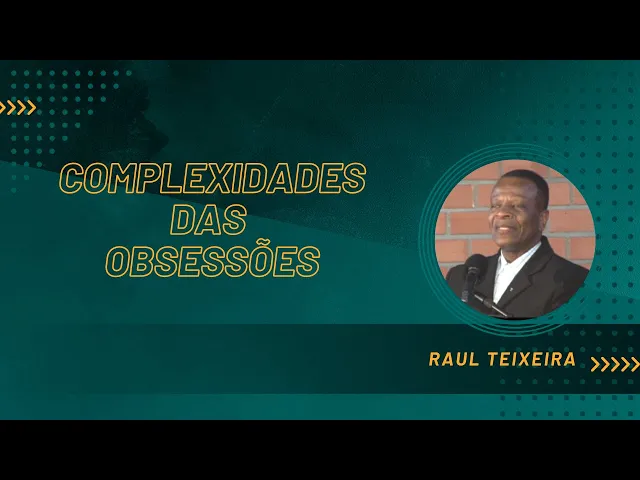 COMPLEXIDADES DAS OBSESSÕES

RAUL TEIXEIRA